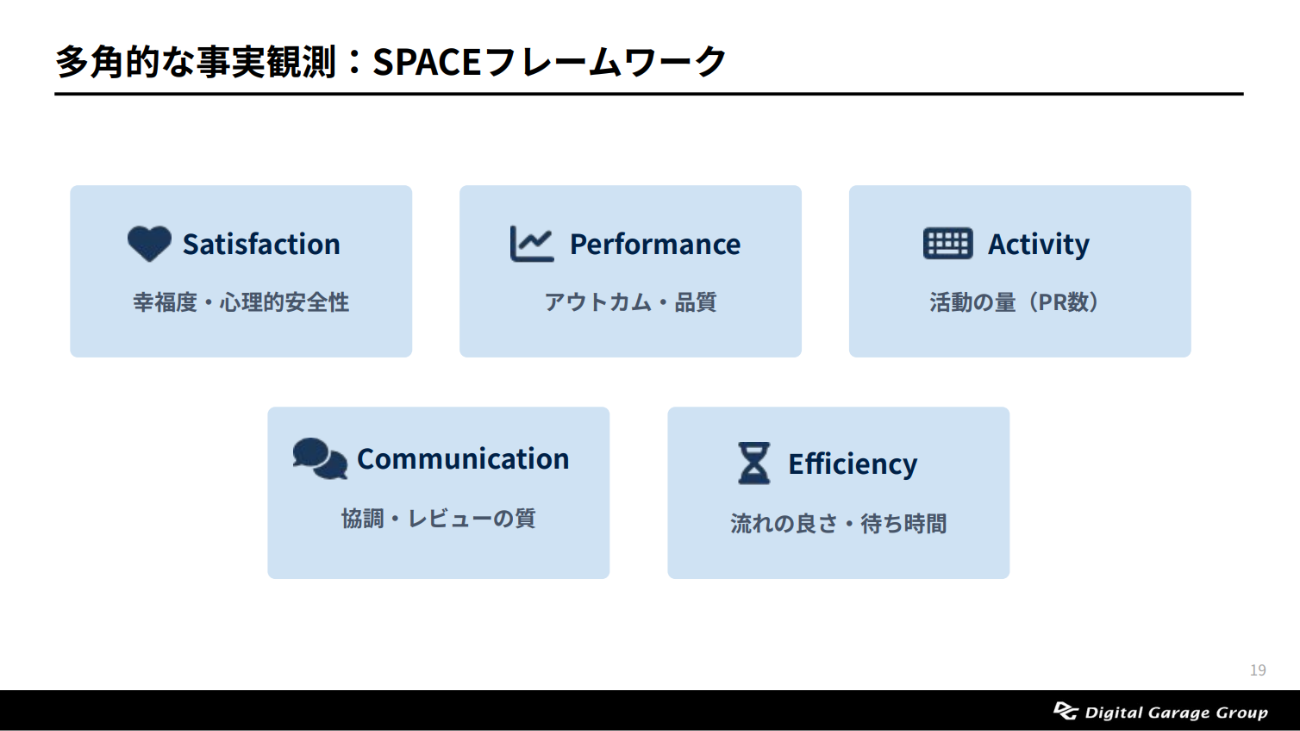 多角的な事実観測：SPACEフレームワーク

Satisfaction
幸福度・心理的安全性

Performance
アウトカム・品質

Activity
活動の量（PR数）

Communication
協調・レビューの質

Efficiency
流れの良さ・待ち時間

19

Digital Garage Group